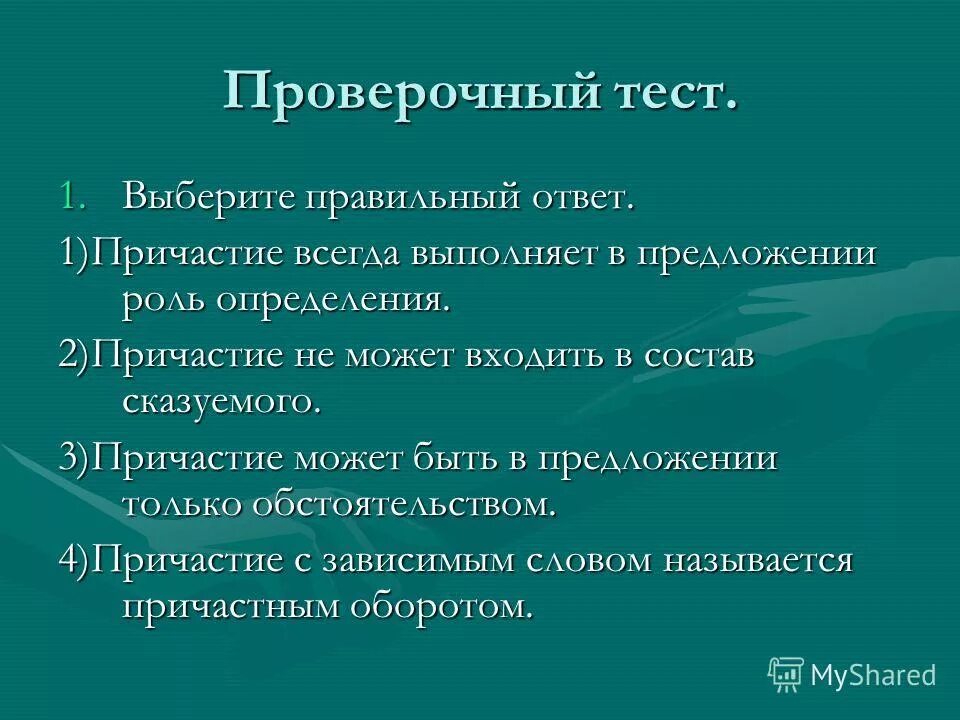 Проверочный тест.

1. Выберите правильный ответ.

1)Причастие всегда выполняет в предложении роль определения.

2)Причастие не может входить в состав сказуемого.

3)Причастие может быть в предложении только обстоятельством.

4)Причастие с зависимым словом называется причастным оборотом.

MyShared